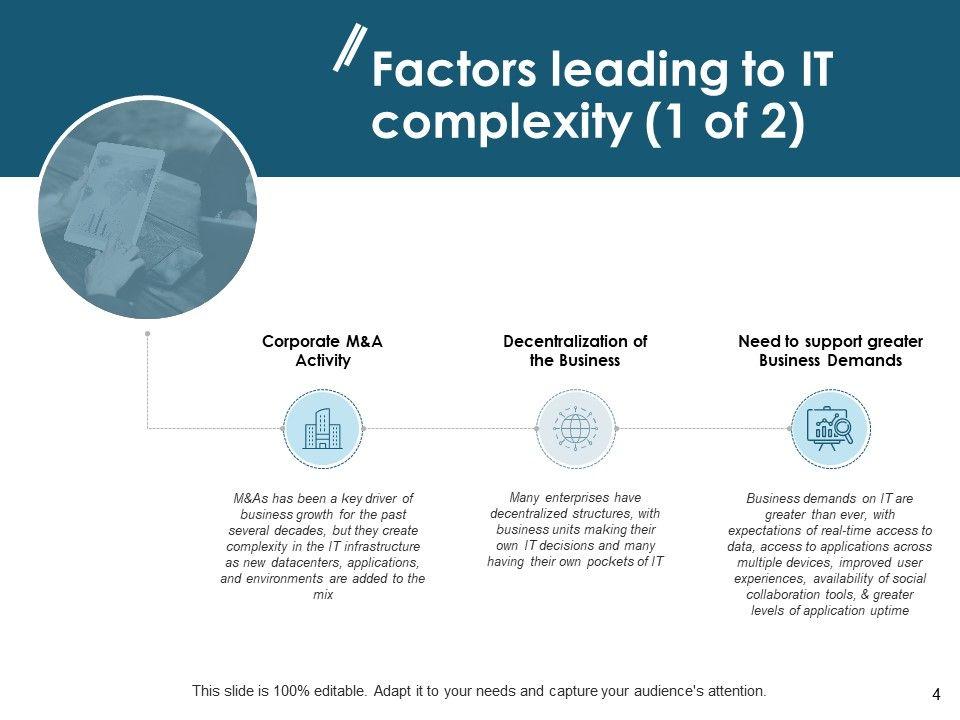 Factors leading to IT complexity (1 of 2)

Corporate M&A Activity

Decentralization of the Business

Need to support greater Business Demands

M&As has been a key driver of business growth for the past several decades, but they create complexity in the IT infrastructure as new datacenters, applications, and environments are added to the mix

Many enterprises have decentralized structures, with business units making their own IT decisions and many having their own pockets of IT

Business demands on IT are greater than ever, with expectations of real-time access to data, access to applications across multiple devices, improved user experiences, availability of social collaboration tools, & greater levels of application uptime

This slide is 100% editable. Adapt it to your needs and capture your audience's attention.

4